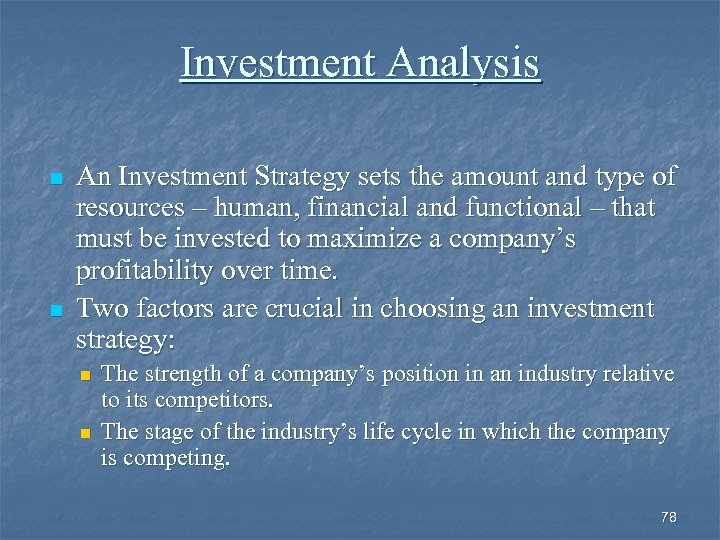 Investment Analysis

An Investment Strategy sets the amount and type of resources – human, financial and functional – that must be invested to maximize a company’s profitability over time.

Two factors are crucial in choosing an investment strategy:

The strength of a company’s position in an industry relative to its competitors.

The stage of the industry’s life cycle in which the company is competing.

78